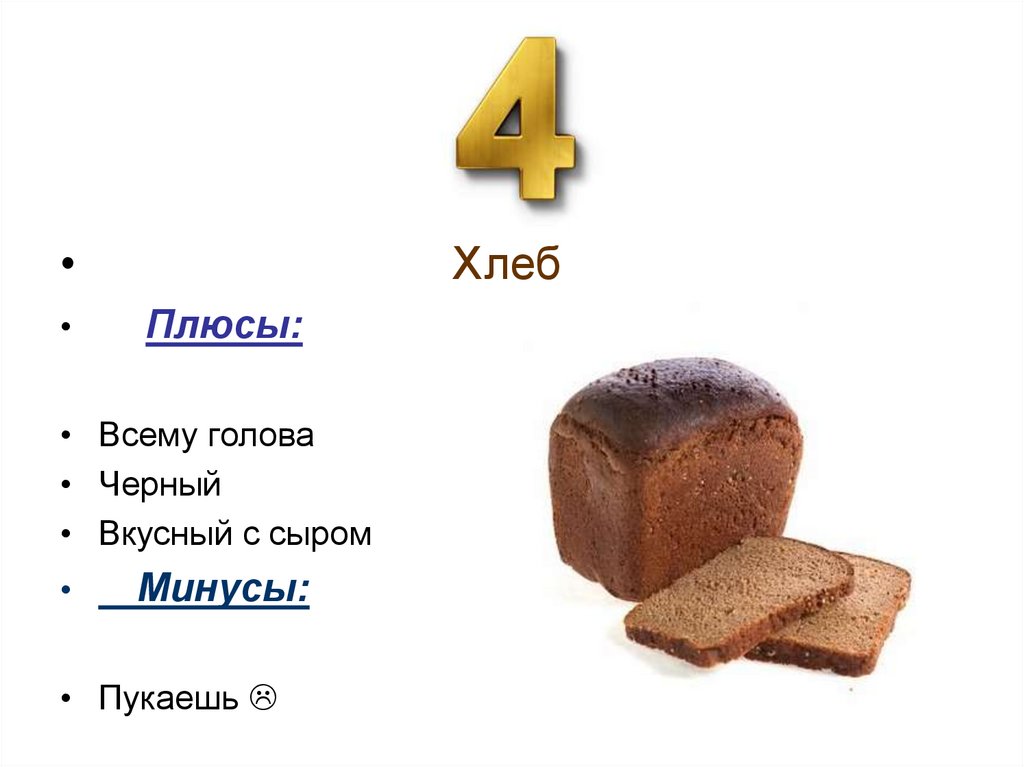 4

• Хлеб

• Плюсы:

• Всему голова
• Черный
• Вкусный с сыром
• Минусы:

• Пукаешь ☹